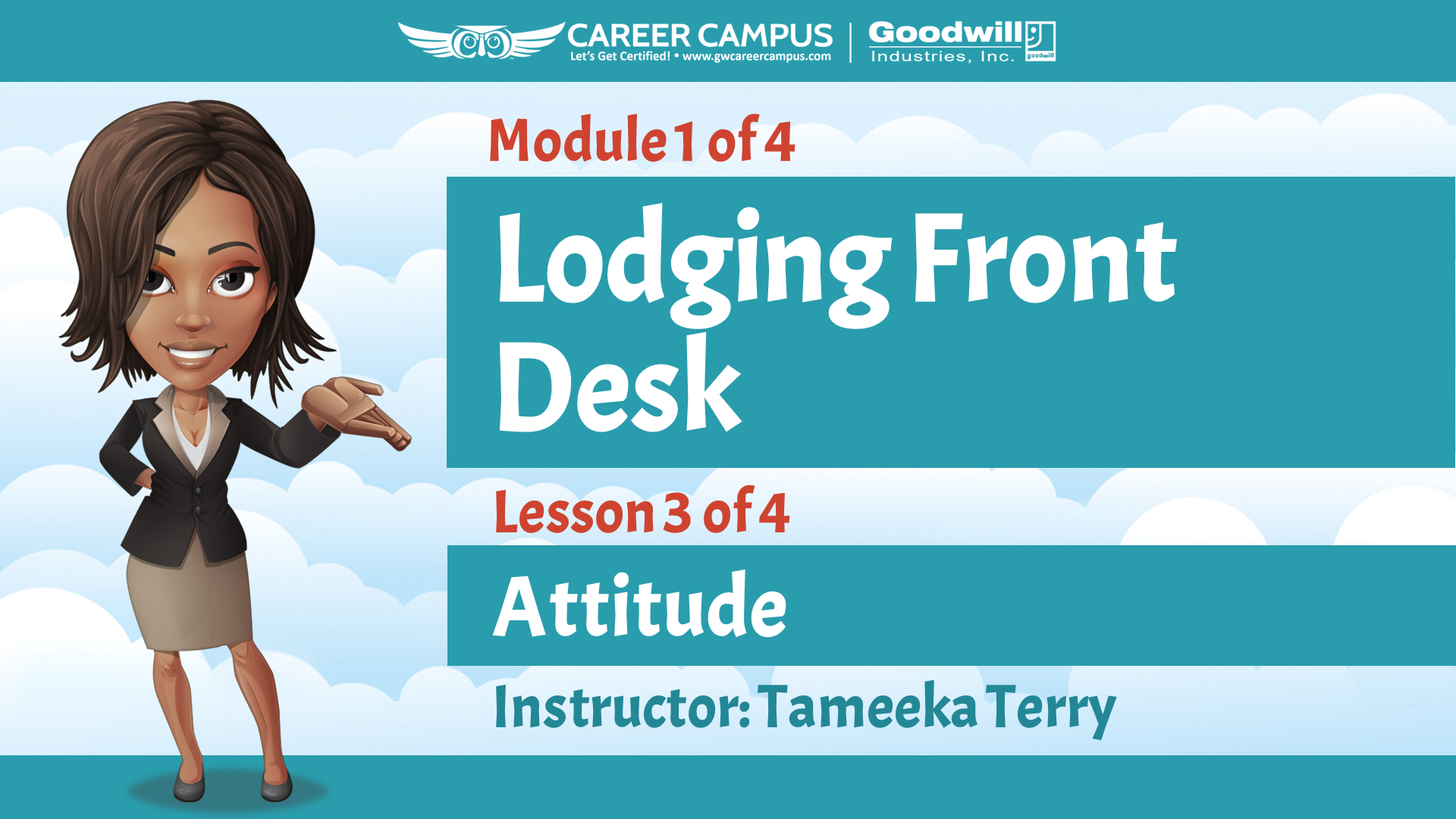 CAREER CAMPUS
Let's Get Certified! • www.gwcareercampus.com

Goodwill
Industries, Inc.
goodwill

Module 1 of 4

Lodging Front Desk

Lesson 3 of 4

Attitude

Instructor: Tameeka Terry